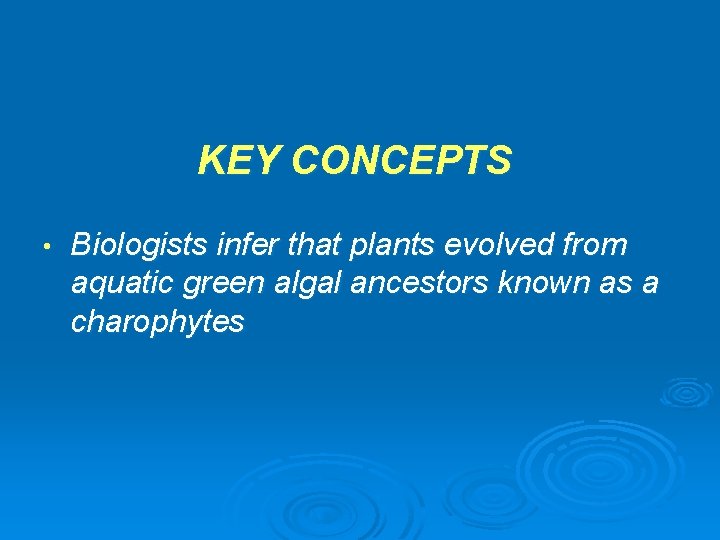 KEY CONCEPTS

• Biologists infer that plants evolved from aquatic green algal ancestors known as a charophytes